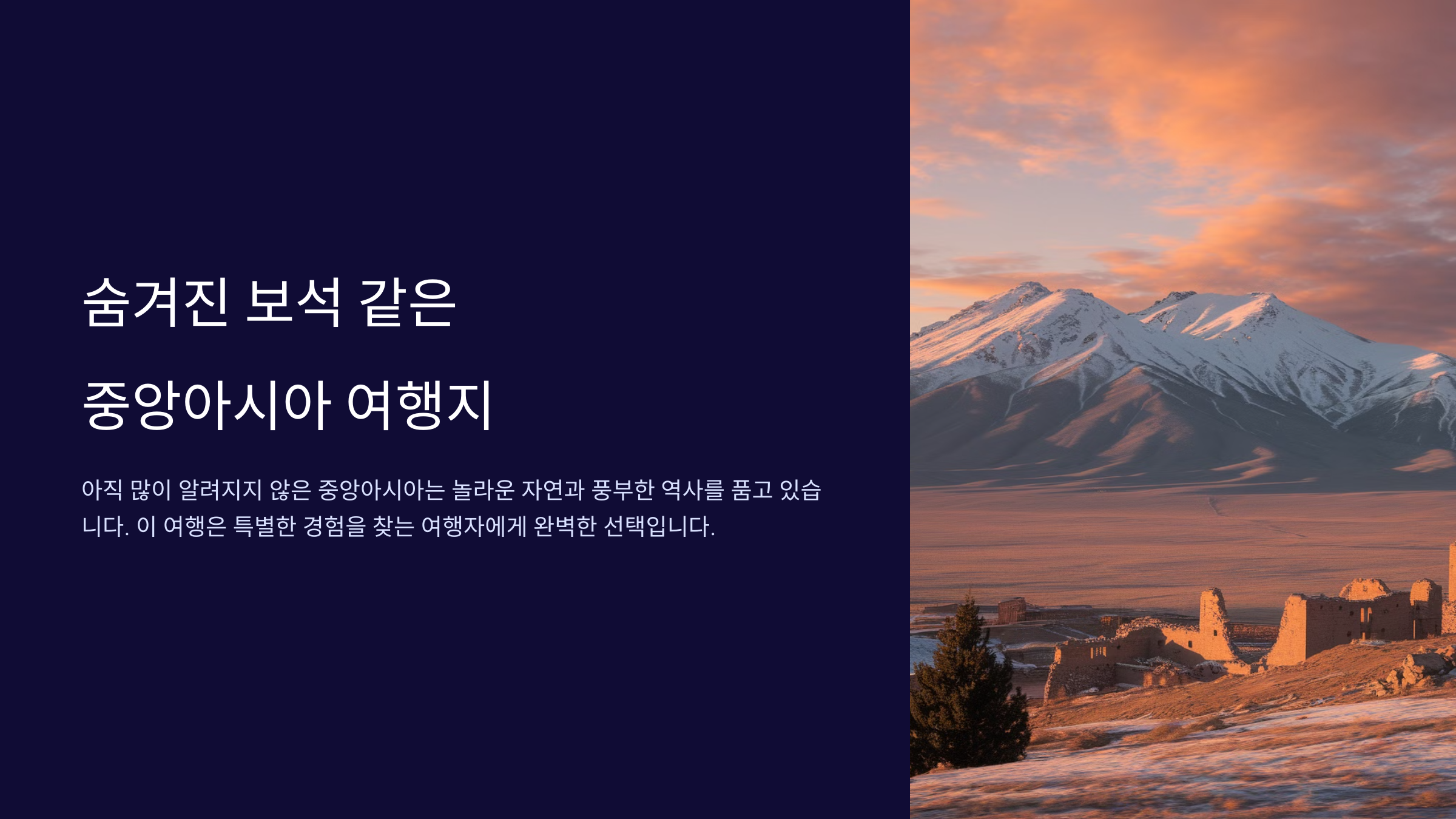 숨겨진 보석 같은

중앙아시아 여행지

아직 많이 알려지지 않은 중앙아시아는 놀라운 자연과 풍부한 역사를 품고 있습니다. 이 여행은 특별한 경험을 찾는 여행자에게 완벽한 선택입니다.